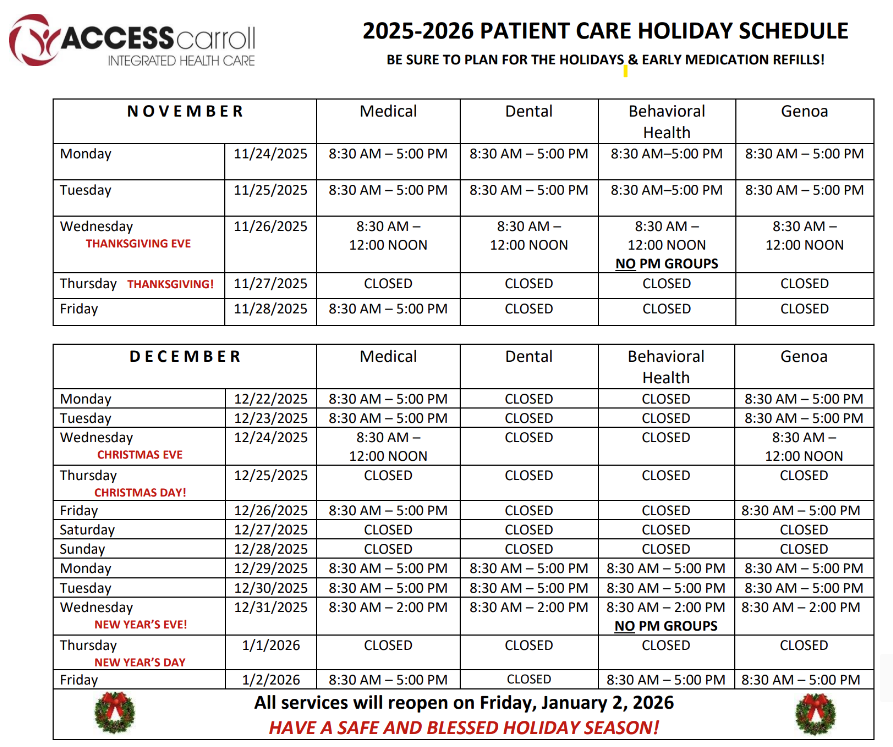 ACCESScarroll
INTEGRATED HEALTH CARE

2025-2026 PATIENT CARE HOLIDAY SCHEDULE

BE SURE TO PLAN FOR THE HOLIDAYS & EARLY MEDICATION REFILLS!

| NOVEMBER | | Medical | Dental | Behavioral Health | Genoa |
|---|---|---|---|---|---|
| Monday | 11/24/2025 | 8:30 AM – 5:00 PM | 8:30 AM – 5:00 PM | 8:30 AM–5:00 PM | 8:30 AM – 5:00 PM |
| Tuesday | 11/25/2025 | 8:30 AM – 5:00 PM | 8:30 AM – 5:00 PM | 8:30 AM–5:00 PM | 8:30 AM – 5:00 PM |
| Wednesday THANKSGIVING EVE | 11/26/2025 | 8:30 AM – 12:00 NOON | 8:30 AM – 12:00 NOON | 8:30 AM – 12:00 NOON NO PM GROUPS | 8:30 AM – 12:00 NOON |
| Thursday THANKSGIVING! | 11/27/2025 | CLOSED | CLOSED | CLOSED | CLOSED |
| Friday | 11/28/2025 | 8:30 AM – 5:00 PM | CLOSED | CLOSED | CLOSED |

| DECEMBER | | Medical | Dental | Behavioral Health | Genoa |
|---|---|---|---|---|---|
| Monday | 12/22/2025 | 8:30 AM – 5:00 PM | CLOSED | CLOSED | 8:30 AM – 5:00 PM |
| Tuesday | 12/23/2025 | 8:30 AM – 5:00 PM | CLOSED | CLOSED | 8:30 AM – 5:00 PM |
| Wednesday CHRISTMAS EVE | 12/24/2025 | 8:30 AM – 12:00 NOON | CLOSED | CLOSED | 8:30 AM – 12:00 NOON |
| Thursday CHRISTMAS DAY! | 12/25/2025 | CLOSED | CLOSED | CLOSED | CLOSED |
| Friday | 12/26/2025 | 8:30 AM – 5:00 PM | CLOSED | CLOSED | 8:30 AM – 5:00 PM |
| Saturday | 12/27/2025 | CLOSED | CLOSED | CLOSED | CLOSED |
| Sunday | 12/28/2025 | CLOSED | CLOSED | CLOSED | CLOSED |
| Monday | 12/29/2025 | 8:30 AM – 5:00 PM | 8:30 AM – 5:00 PM | 8:30 AM – 5:00 PM | 8:30 AM – 5:00 PM |
| Tuesday | 12/30/2025 | 8:30 AM – 5:00 PM | 8:30 AM – 5:00 PM | 8:30 AM – 5:00 PM | 8:30 AM – 5:00 PM |
| Wednesday NEW YEAR'S EVE! | 12/31/2025 | 8:30 AM – 2:00 PM | 8:30 AM – 2:00 PM | 8:30 AM – 2:00 PM NO PM GROUPS | 8:30 AM – 2:00 PM |
| Thursday NEW YEAR'S DAY | 1/1/2026 | CLOSED | CLOSED | CLOSED | CLOSED |
| Friday | 1/2/2026 | 8:30 AM – 5:00 PM | CLOSED | 8:30 AM – 5:00 PM | 8:30 AM – 5:00 PM |

All services will reopen on Friday, January 2, 2026
HAVE A SAFE AND BLESSED HOLIDAY SEASON!